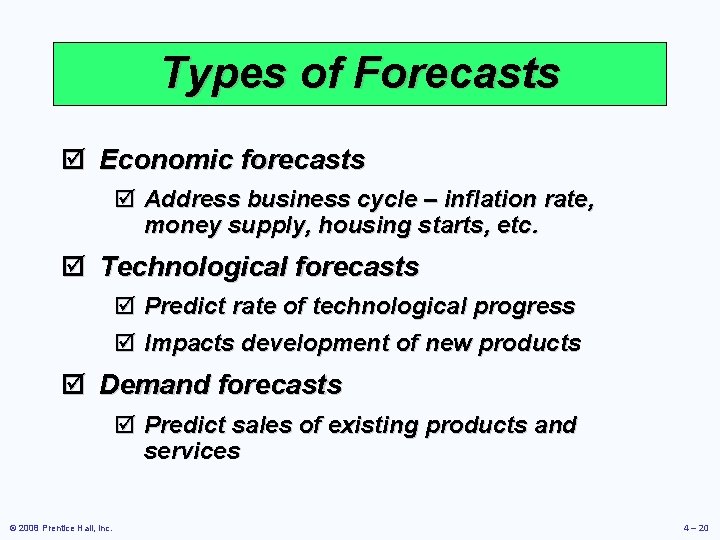 Types of Forecasts

☑ Economic forecasts

☑ Address business cycle – inflation rate, money supply, housing starts, etc.

☑ Technological forecasts

☑ Predict rate of technological progress

☑ Impacts development of new products

☑ Demand forecasts

☑ Predict sales of existing products and services

© 2008 Prentice Hall, Inc.

4 – 20